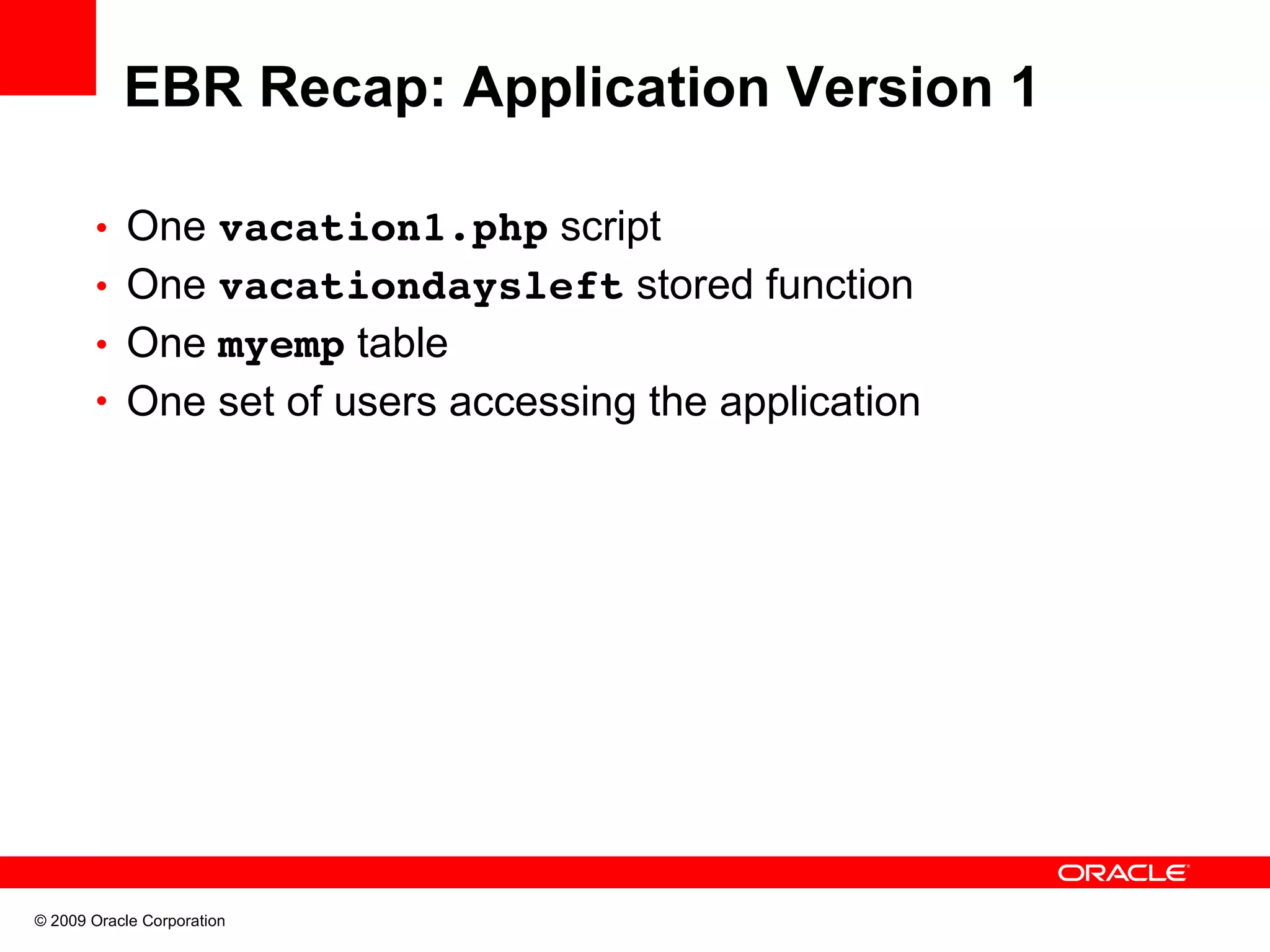 EBR Recap: Application Version 1

• One vacation1.php script
• One vacationdaysleft stored function
• One myemp table
• One set of users accessing the application

ORACLE

© 2009 Oracle Corporation